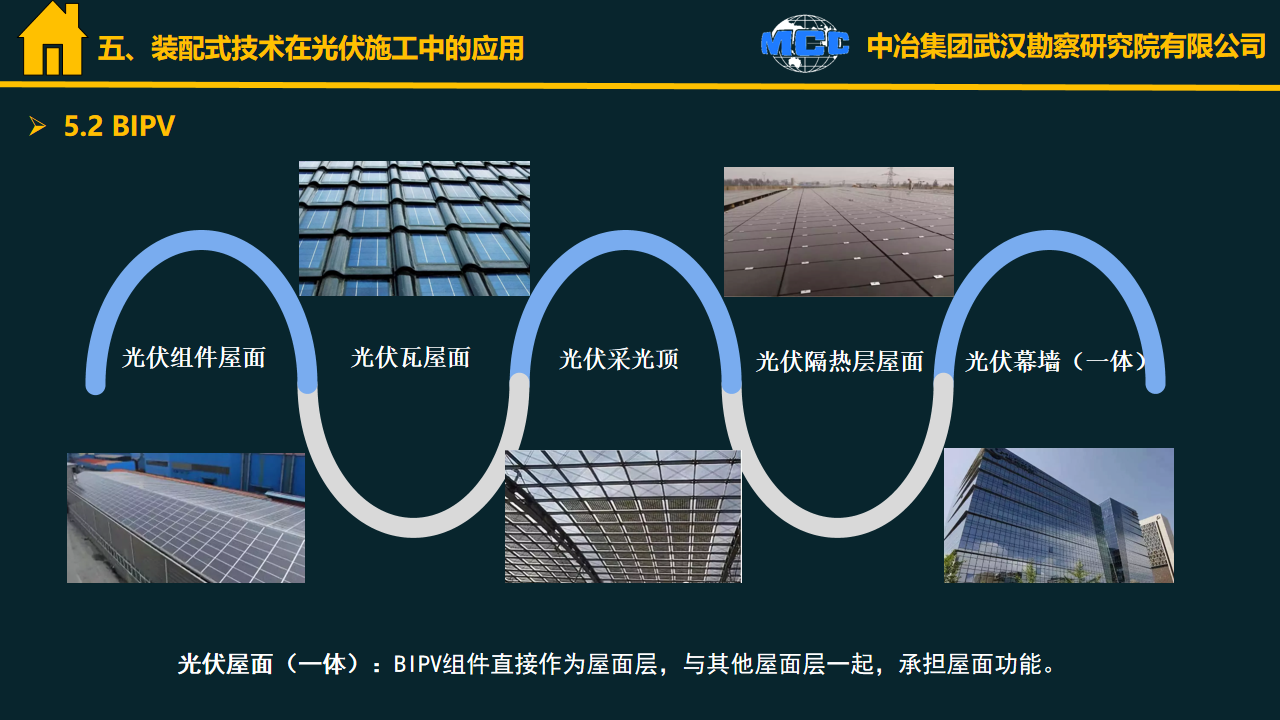 五、装配式技术在光伏施工中的应用

MCC 中冶集团武汉勘察研究院有限公司

➢ 5.2 BIPV

光伏组件屋面

光伏瓦屋面

光伏采光顶

光伏隔热层屋面

光伏幕墙（一体）

光伏屋面（一体）：BIPV组件直接作为屋面层，与其他屋面层一起，承担屋面功能。